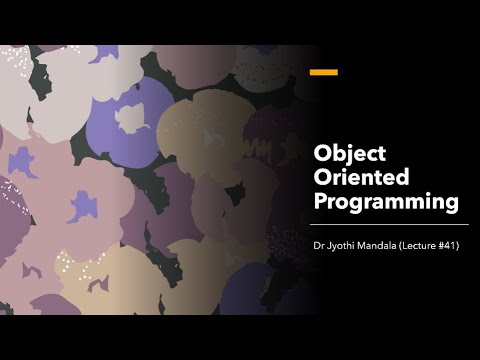 Object Oriented Programming

Dr Jyothi Mandala (Lecture #41)